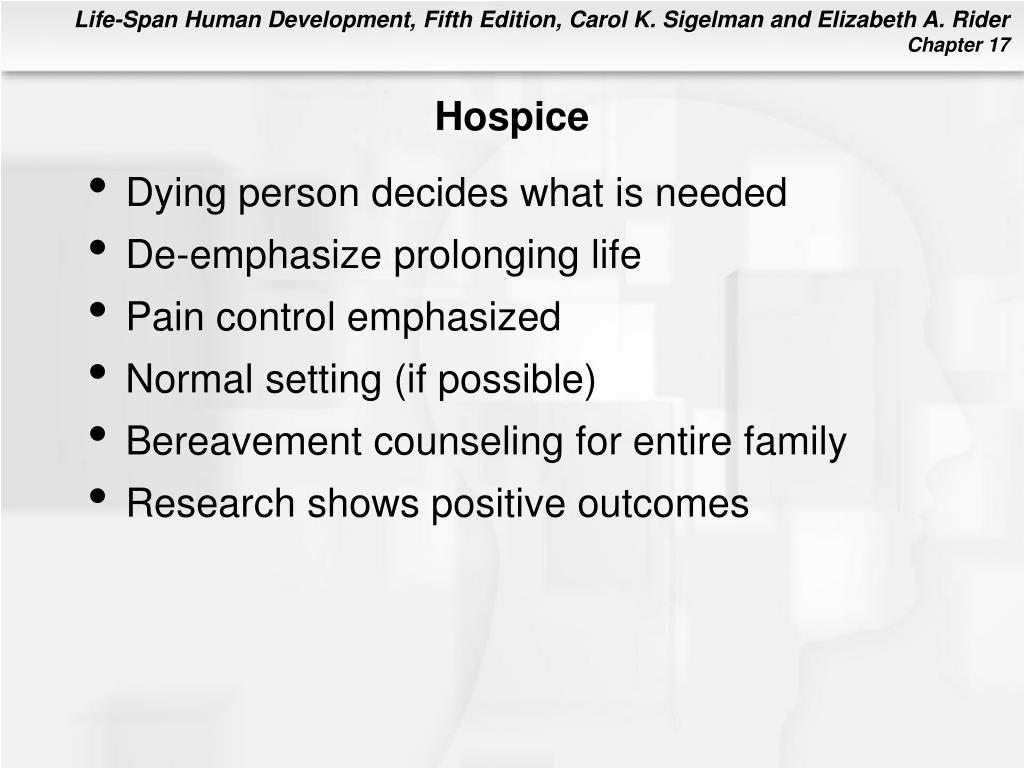 Life-Span Human Development, Fifth Edition, Carol K. Sigelman and Elizabeth A. Rider
Chapter 17

Hospice

• Dying person decides what is needed
• De-emphasize prolonging life
• Pain control emphasized
• Normal setting (if possible)
• Bereavement counseling for entire family
• Research shows positive outcomes